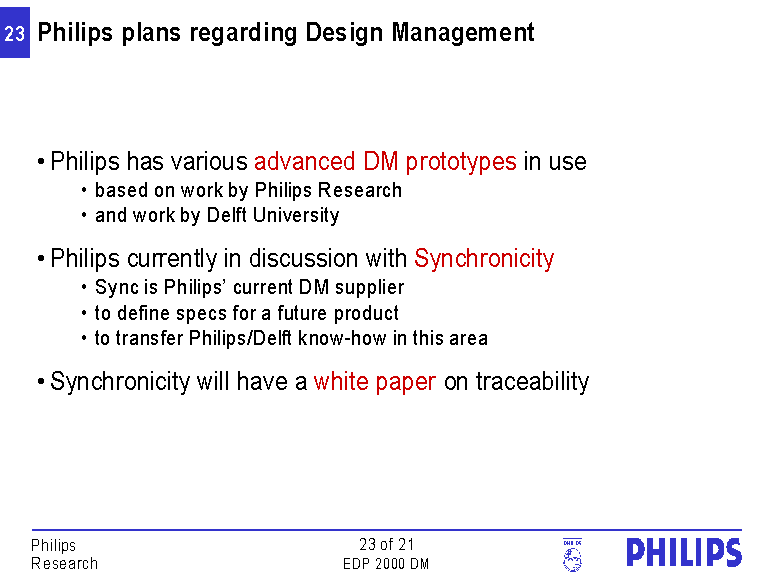 23 Philips plans regarding Design Management

• Philips has various advanced DM prototypes in use
• based on work by Philips Research
• and work by Delft University

• Philips currently in discussion with Synchronicity
• Sync is Philips' current DM supplier
• to define specs for a future product
• to transfer Philips/Delft know-how in this area

• Synchronicity will have a white paper on traceability

Philips Research

23 of 21
EDP 2000 DM

PHILIPS